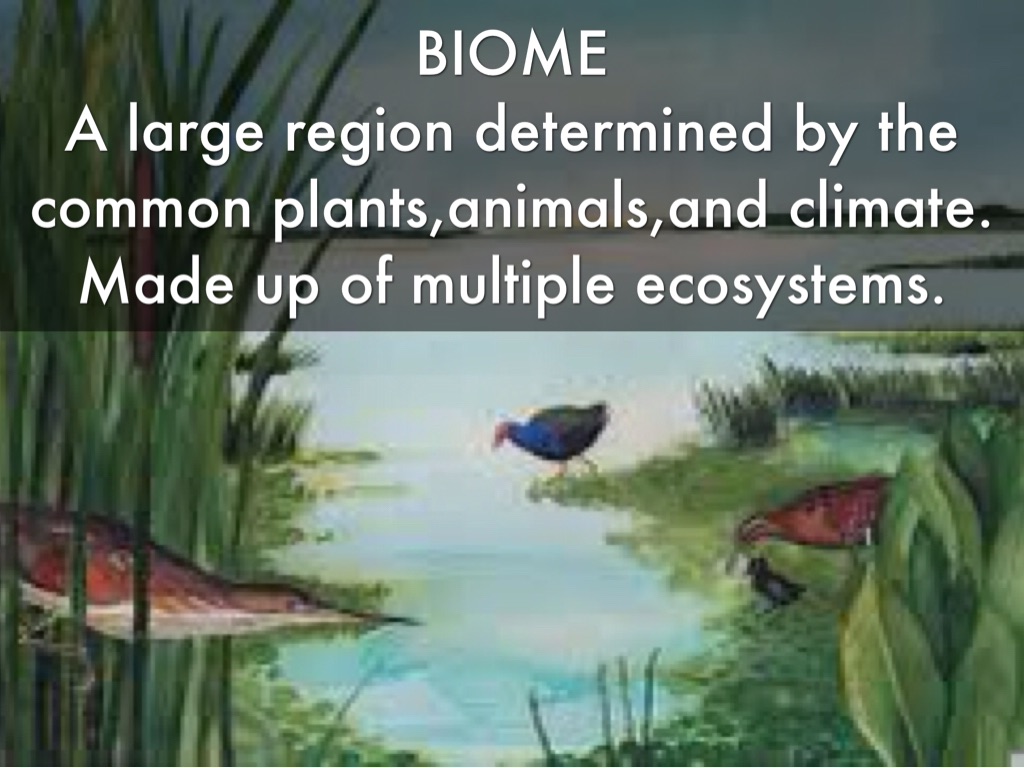 BIOME
A large region determined by the common plants,animals,and climate. Made up of multiple ecosystems.